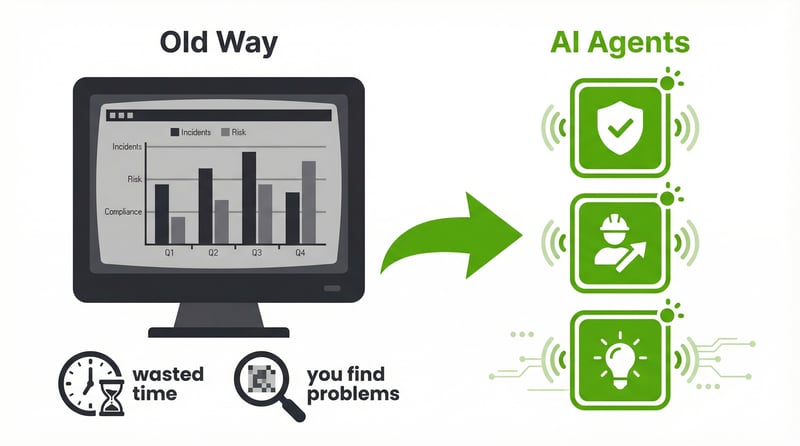 Old Way

Incidents Risk

Incidents

Risk

Compliance

Q1 Q2 Q3 Q4

wasted time

you find problems

AI Agents